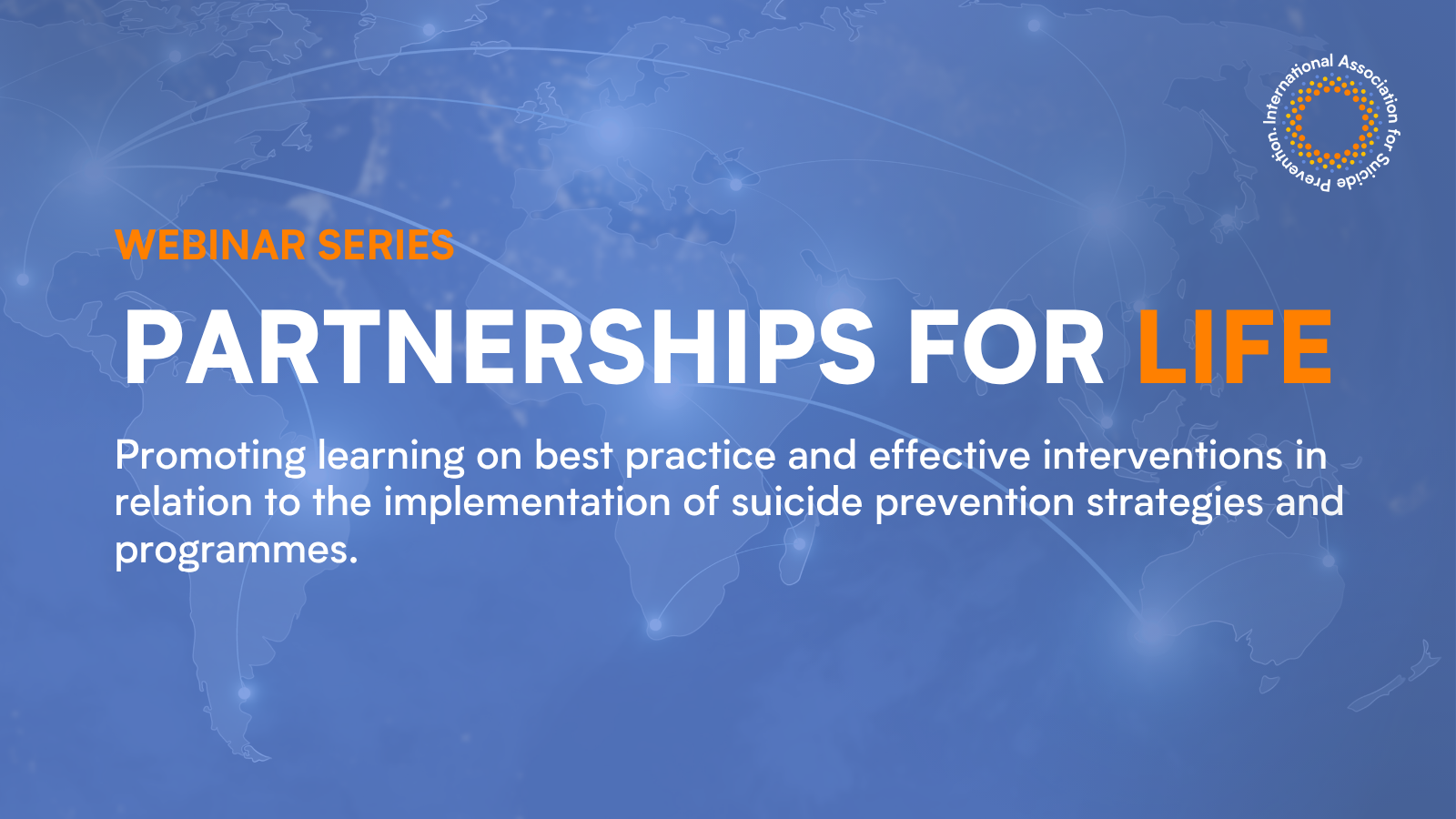 International Association for Suicide Prevention

WEBINAR SERIES

PARTNERSHIPS FOR LIFE

Promoting learning on best practice and effective interventions in relation to the implementation of suicide prevention strategies and programmes.